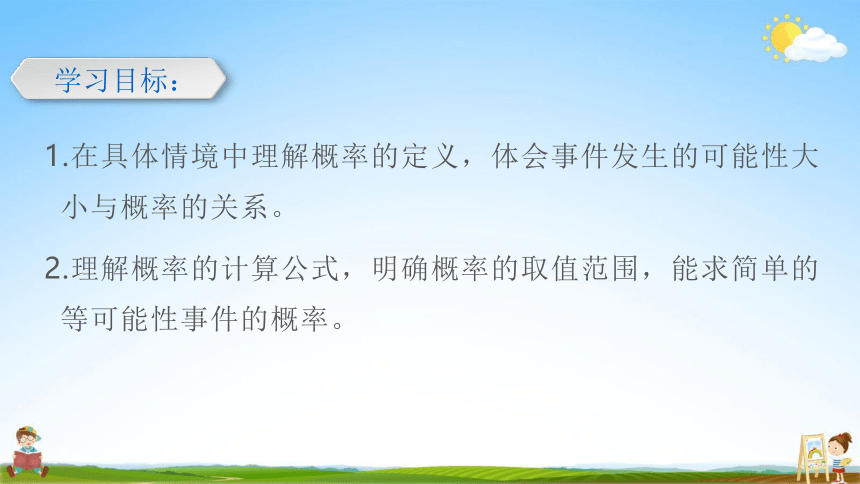 学习目标：

1.在具体情境中理解概率的定义，体会事件发生的可能性大小与概率的关系。

2.理解概率的计算公式，明确概率的取值范围，能求简单的等可能性事件的概率。